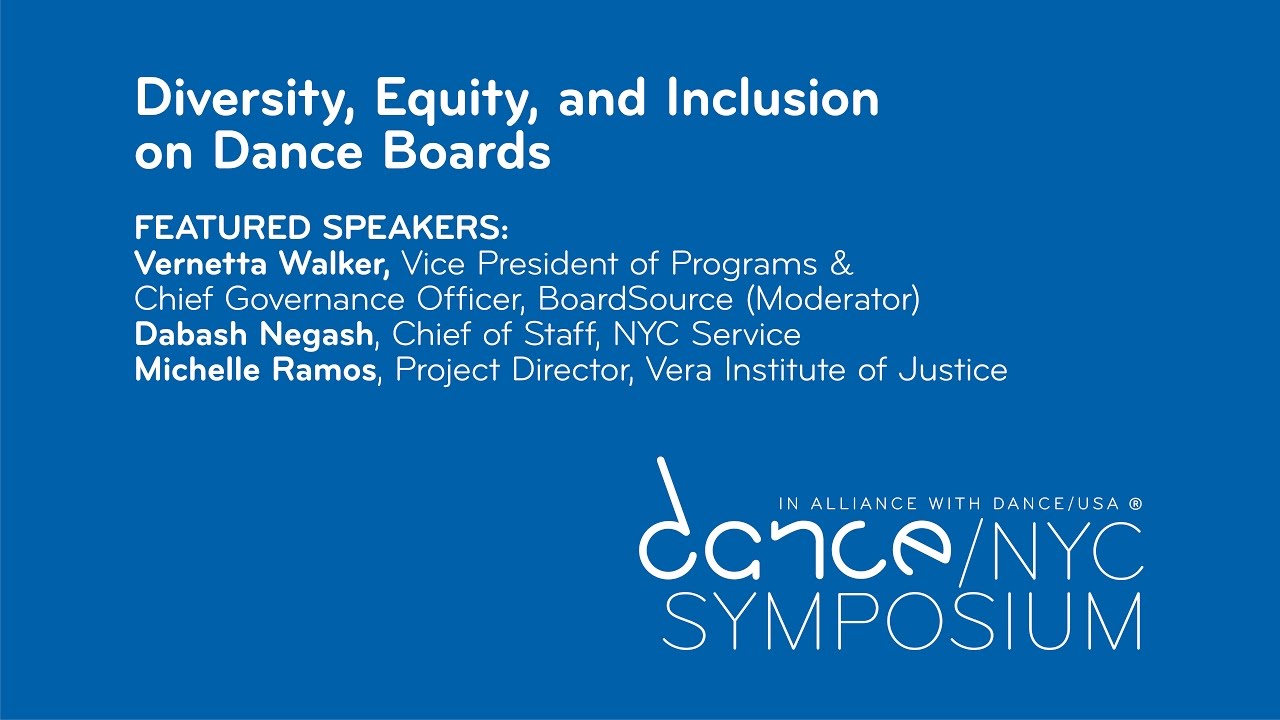 Diversity, Equity, and Inclusion on Dance Boards

FEATURED SPEAKERS:
Vernetta Walker, Vice President of Programs & Chief Governance Officer, BoardSource (Moderator)
Dabash Negash, Chief of Staff, NYC Service
Michelle Ramos, Project Director, Vera Institute of Justice

IN ALLIANCE WITH DANCE/USA ®
dance/NYC
SYMPOSIUM